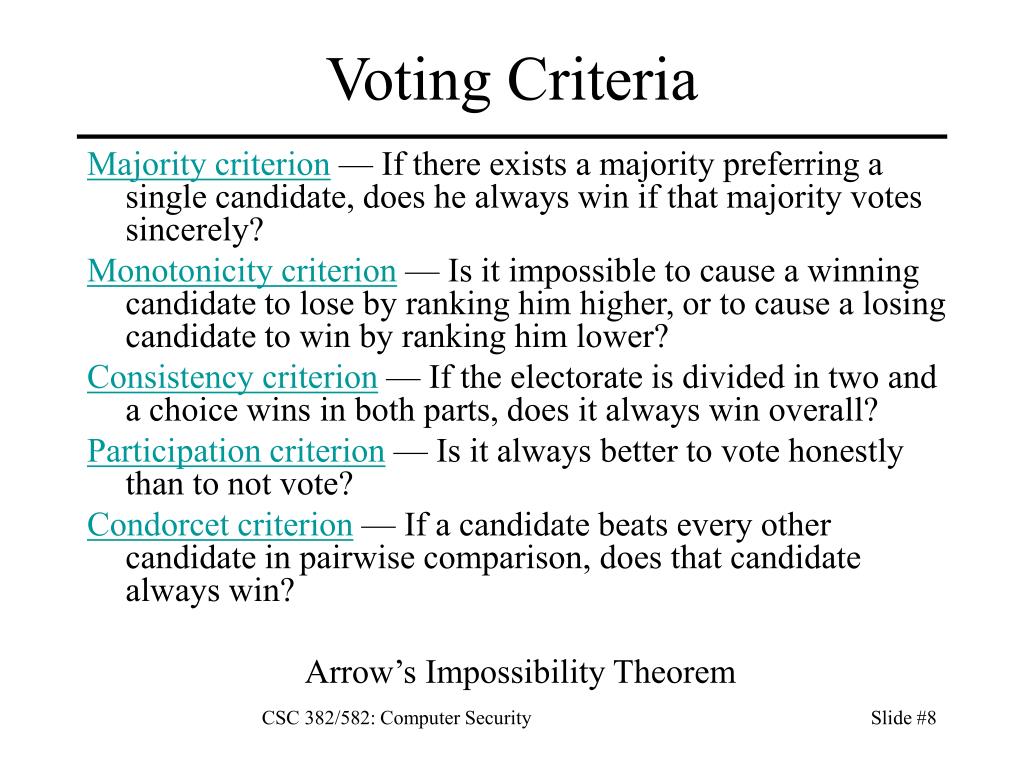 Voting Criteria

Majority criterion — If there exists a majority preferring a single candidate, does he always win if that majority votes sincerely?

Monotonicity criterion — Is it impossible to cause a winning candidate to lose by ranking him higher, or to cause a losing candidate to win by ranking him lower?

Consistency criterion — If the electorate is divided in two and a choice wins in both parts, does it always win overall?

Participation criterion — Is it always better to vote honestly than to not vote?

Condorcet criterion — If a candidate beats every other candidate in pairwise comparison, does that candidate always win?

Arrow's Impossibility Theorem

CSC 382/582: Computer Security

Slide #8